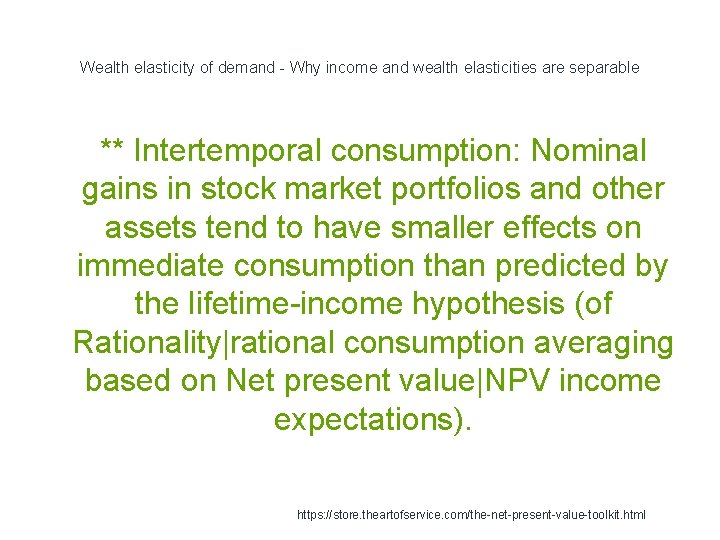 Wealth elasticity of demand - Why income and wealth elasticities are separable

** Intertemporal consumption: Nominal gains in stock market portfolios and other assets tend to have smaller effects on immediate consumption than predicted by the lifetime-income hypothesis (of Rationality|rational consumption averaging based on Net present value|NPV income expectations).

https://store.theartofservice.com/the-net-present-value-toolkit.html